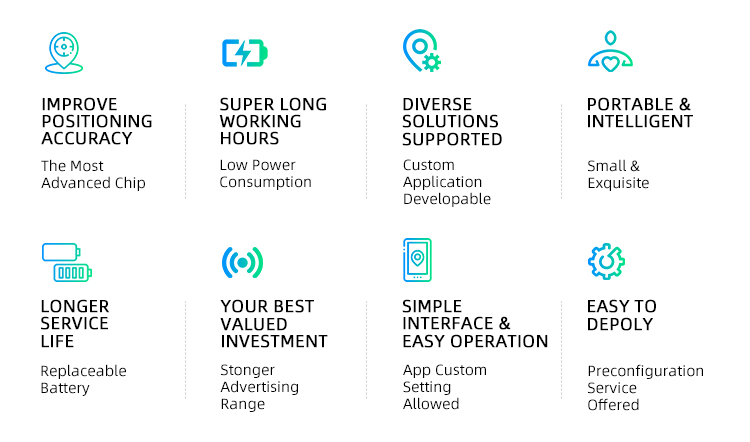 IMPROVE POSITIONING ACCURACY

The Most Advanced Chip

SUPER LONG WORKING HOURS

Low Power Consumption

DIVERSE SOLUTIONS SUPPORTED

Custom Application Developable

PORTABLE & INTELLIGENT

Small & Exquisite

LONGER SERVICE LIFE

Replaceable Battery

YOUR BEST VALUED INVESTMENT

Stonger Advertising Range

SIMPLE INTERFACE & EASY OPERATION

App Custom Setting Allowed

EASY TO DEPOLY

Preconfiguration Service Offered